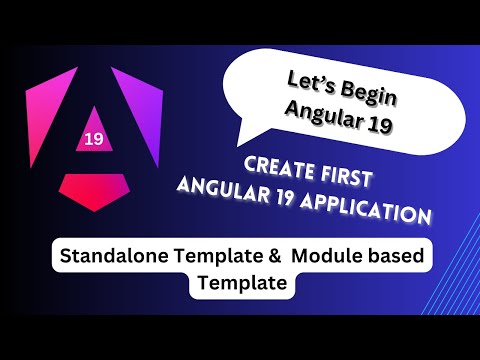 19

Let's Begin Angular 19

CREATE FIRST ANGULAR 19 APPLICATION

Standalone Template & Module based Template